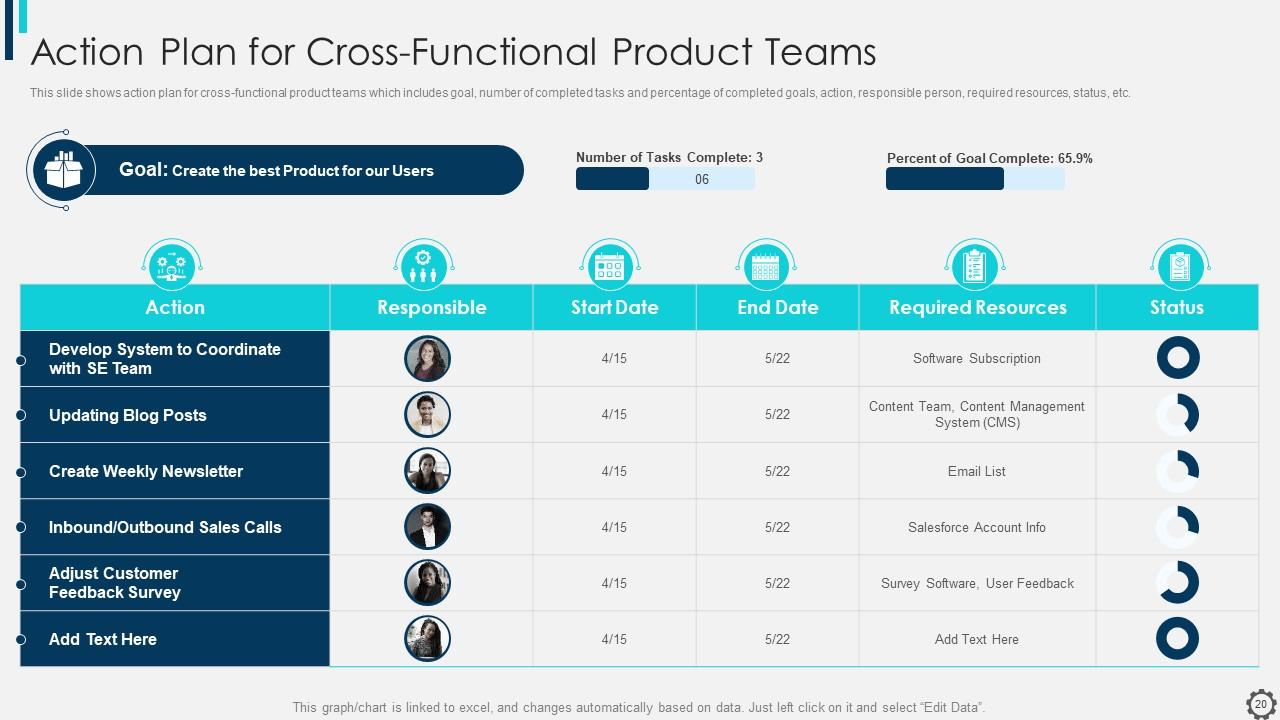 Action Plan for Cross-Functional Product Teams

This slide shows action plan for cross-functional product teams which includes goal, number of completed tasks and percentage of completed goals, action, responsible person, required resources, status, etc.

Goal: Create the best Product for our Users

Number of Tasks Complete: 3
06

Percent of Goal Complete: 65.9%

| Action | Responsible | Start Date | End Date | Required Resources | Status |
|---|---|---|---|---|---|
| Develop System to Coordinate with SE Team | | 4/15 | 5/22 | Software Subscription | |
| Updating Blog Posts | | 4/15 | 5/22 | Content Team, Content Management System (CMS) | |
| Create Weekly Newsletter | | 4/15 | 5/22 | Email List | |
| Inbound/Outbound Sales Calls | | 4/15 | 5/22 | Salesforce Account Info | |
| Adjust Customer Feedback Survey | | 4/15 | 5/22 | Survey Software, User Feedback | |
| Add Text Here | | 4/15 | 5/22 | Add Text Here | |

This graph/chart is linked to excel, and changes automatically based on data. Just left click on it and select "Edit Data".

20